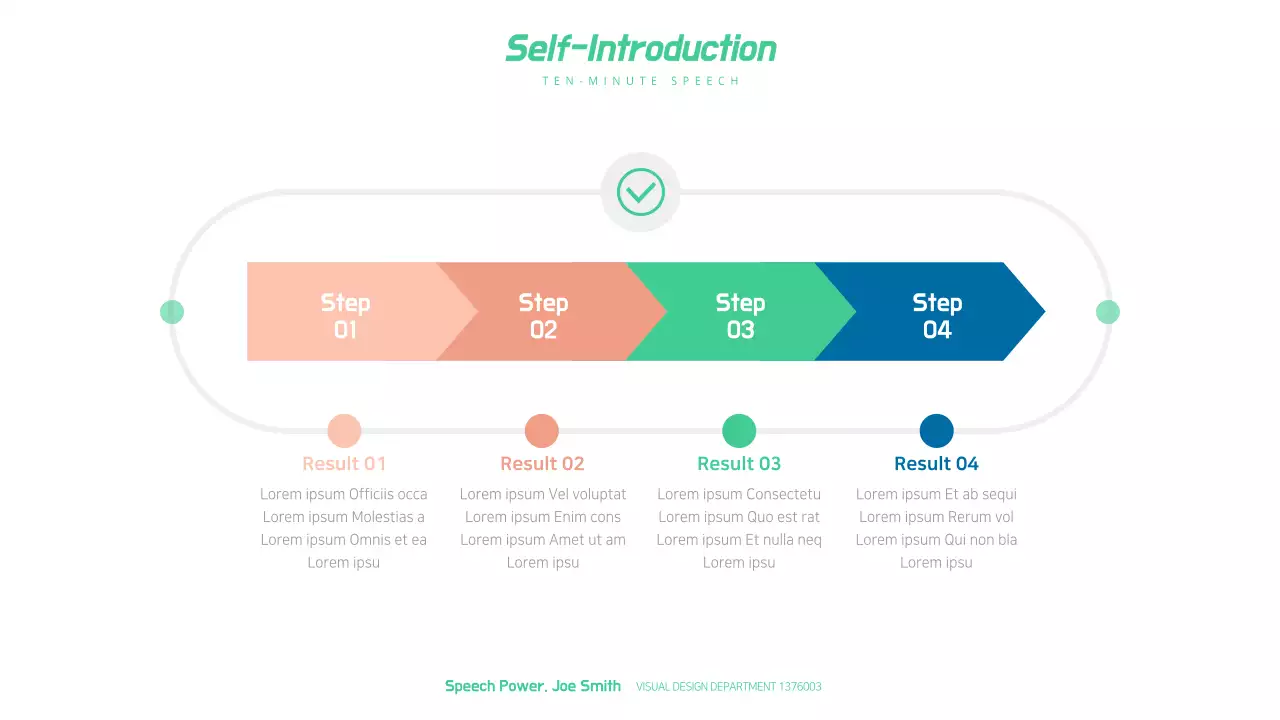 Self-Introduction
TEN-MINUTE SPEECH

Step 01

Step 02

Step 03

Step 04

Result 01
Lorem ipsum Officiis occa Lorem ipsum Molestias a Lorem ipsum Omnis et ea Lorem ipsu

Result 02
Lorem ipsum Vel voluptat Lorem ipsum Enim cons Lorem ipsum Amet ut am Lorem ipsu

Result 03
Lorem ipsum Consectetu Lorem ipsum Quo est rat Lorem ipsum Et nulla neq Lorem ipsu

Result 04
Lorem ipsum Et ab sequi Lorem ipsum Rerum vol Lorem ipsum Qui non bla Lorem ipsu

Speech Power. Joe Smith VISUAL DESIGN DEPARTMENT 1376003